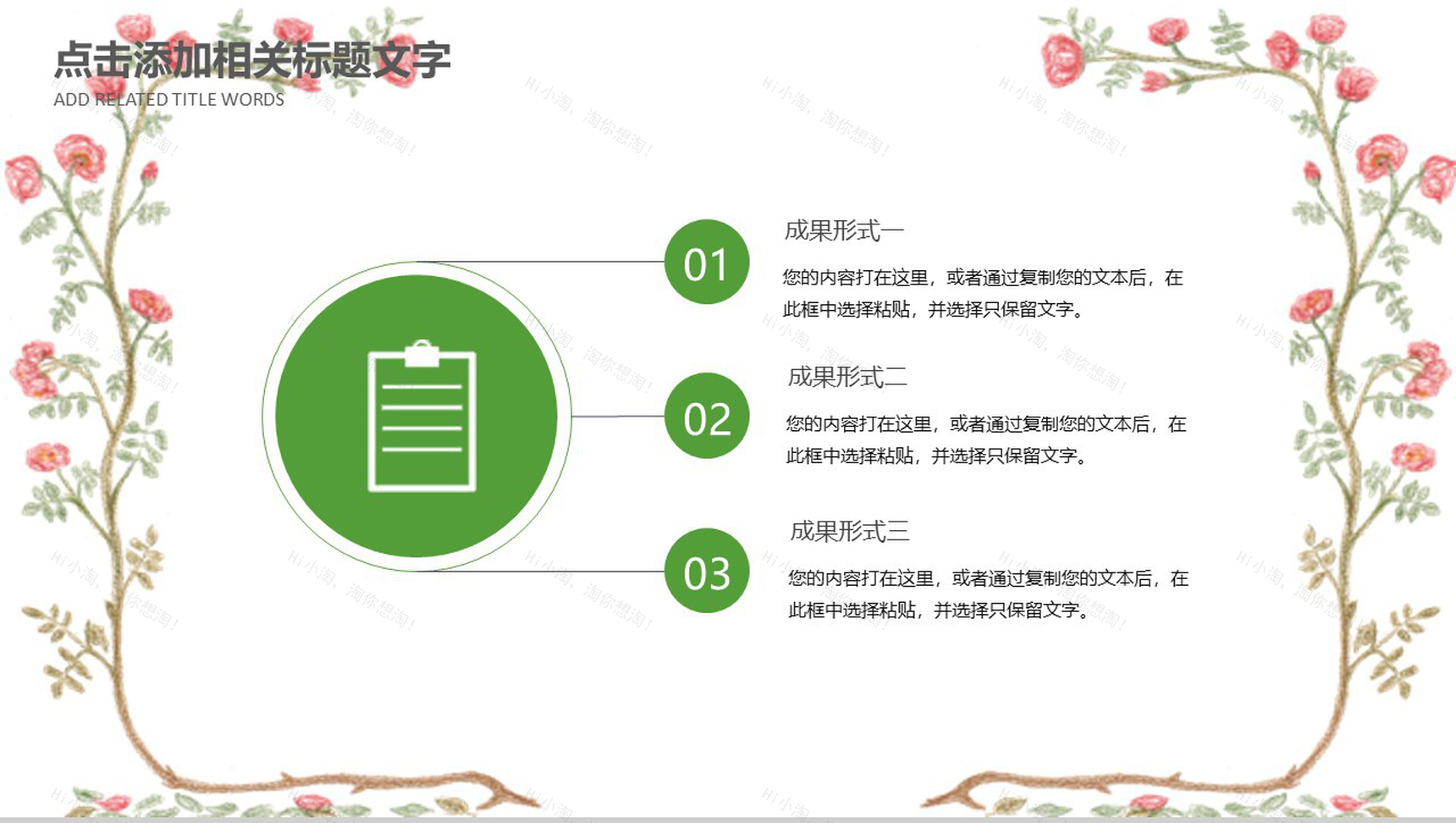 点击添加相关标题文字
ADD RELATED TITLE WORDS

01

成果形式一

您的内容打在这里，或者通过复制您的文本后，在此框中选择粘贴，并选择只保留文字。

02

成果形式二

您的内容打在这里，或者通过复制您的文本后，在此框中选择粘贴，并选择只保留文字。

03

成果形式三

您的内容打在这里，或者通过复制您的文本后，在此框中选择粘贴，并选择只保留文字。

Hi小淘，淘你想淘！